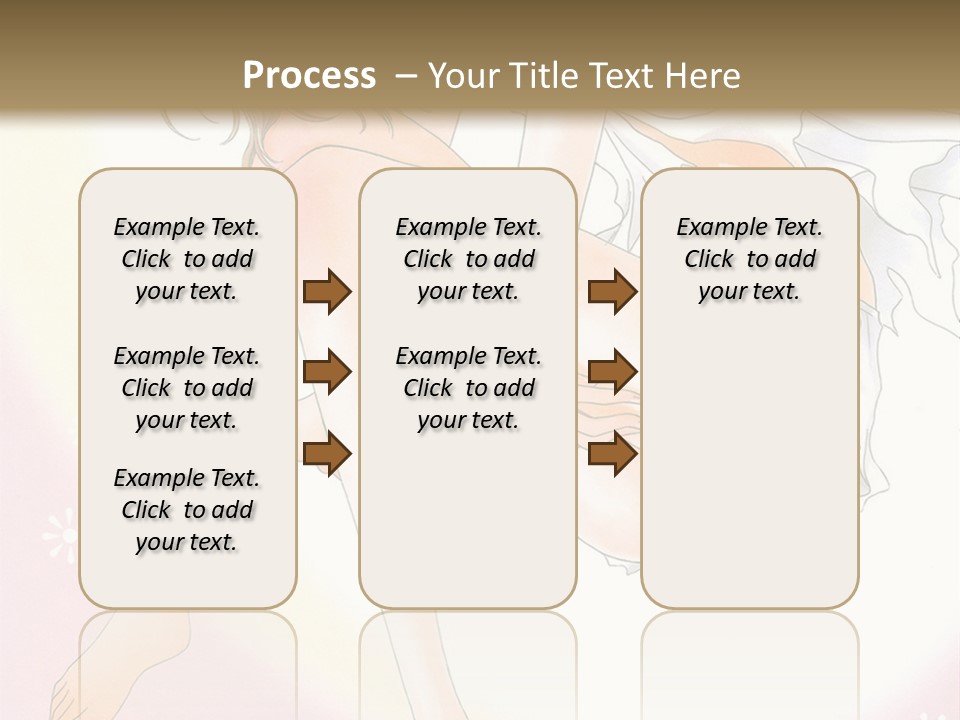 Process – Your Title Text Here

Example Text. Click to add your text.

Example Text. Click to add your text.

Example Text. Click to add your text.

Example Text. Click to add your text.

Example Text. Click to add your text.

Example Text. Click to add your text.